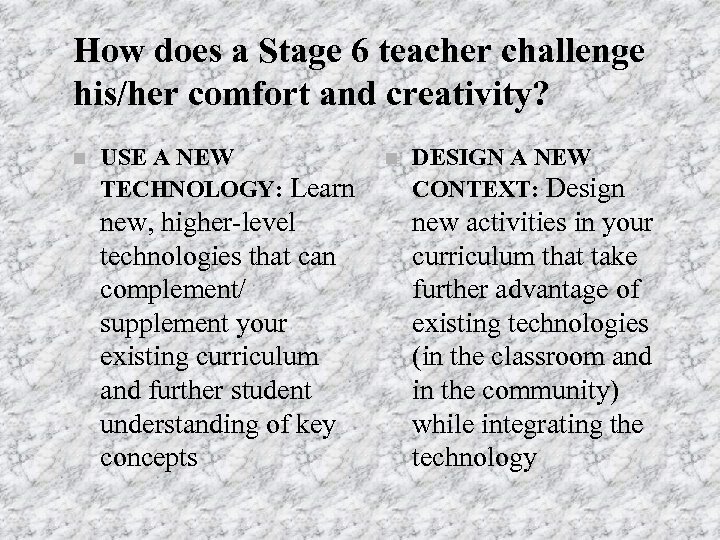 How does a Stage 6 teacher challenge his/her comfort and creativity?

USE A NEW TECHNOLOGY: Learn new, higher-level technologies that can complement/ supplement your existing curriculum and further student understanding of key concepts

DESIGN A NEW CONTEXT: Design new activities in your curriculum that take further advantage of existing technologies (in the classroom and in the community) while integrating the technology